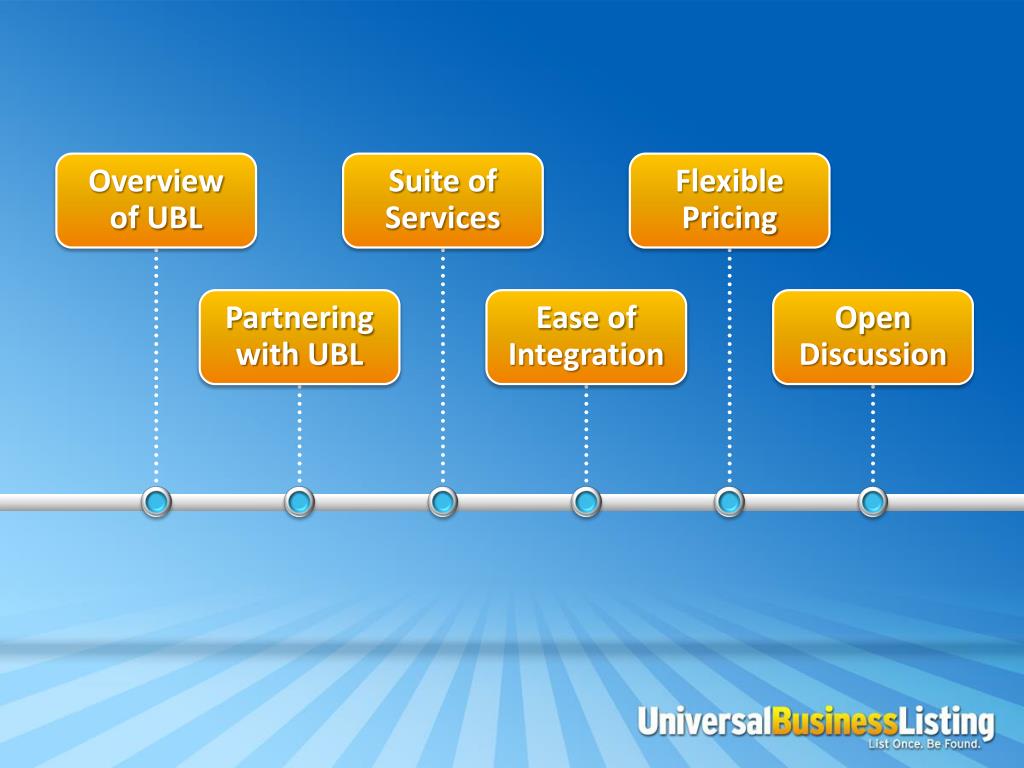 Overview of UBL

Partnering with UBL

Suite of Services

Ease of Integration

Flexible Pricing

Open Discussion

UniversalBusinessListing
List Once. Be Found.